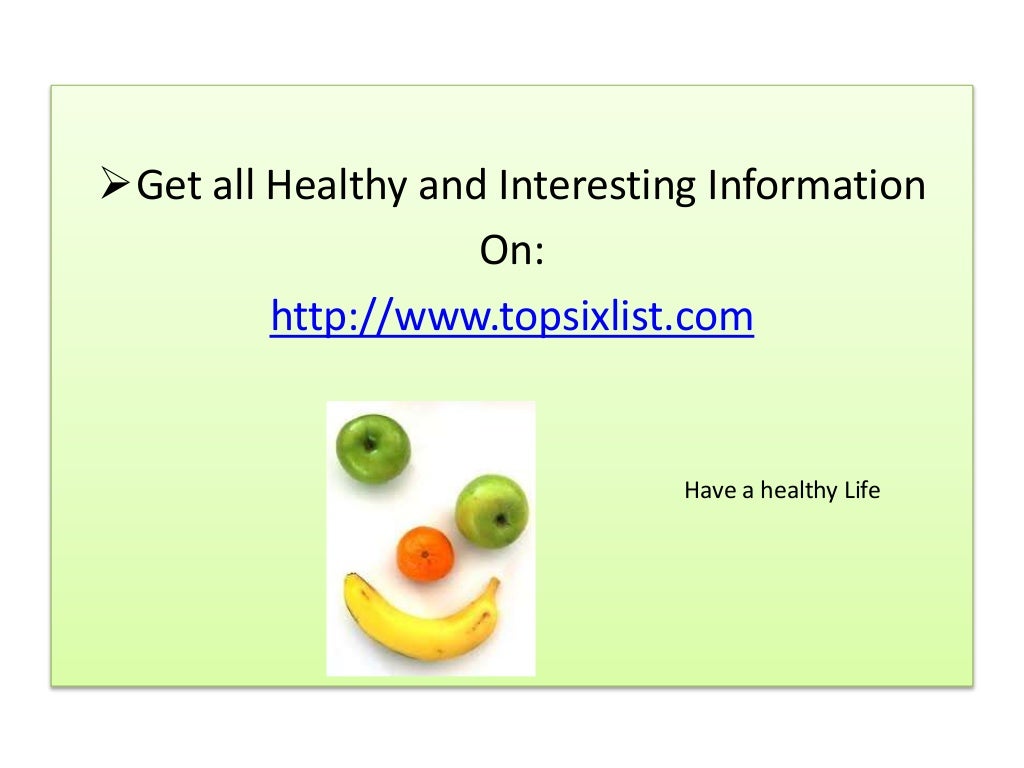 ➢Get all Healthy and Interesting Information On:
http://www.topsixlist.com

Have a healthy Life